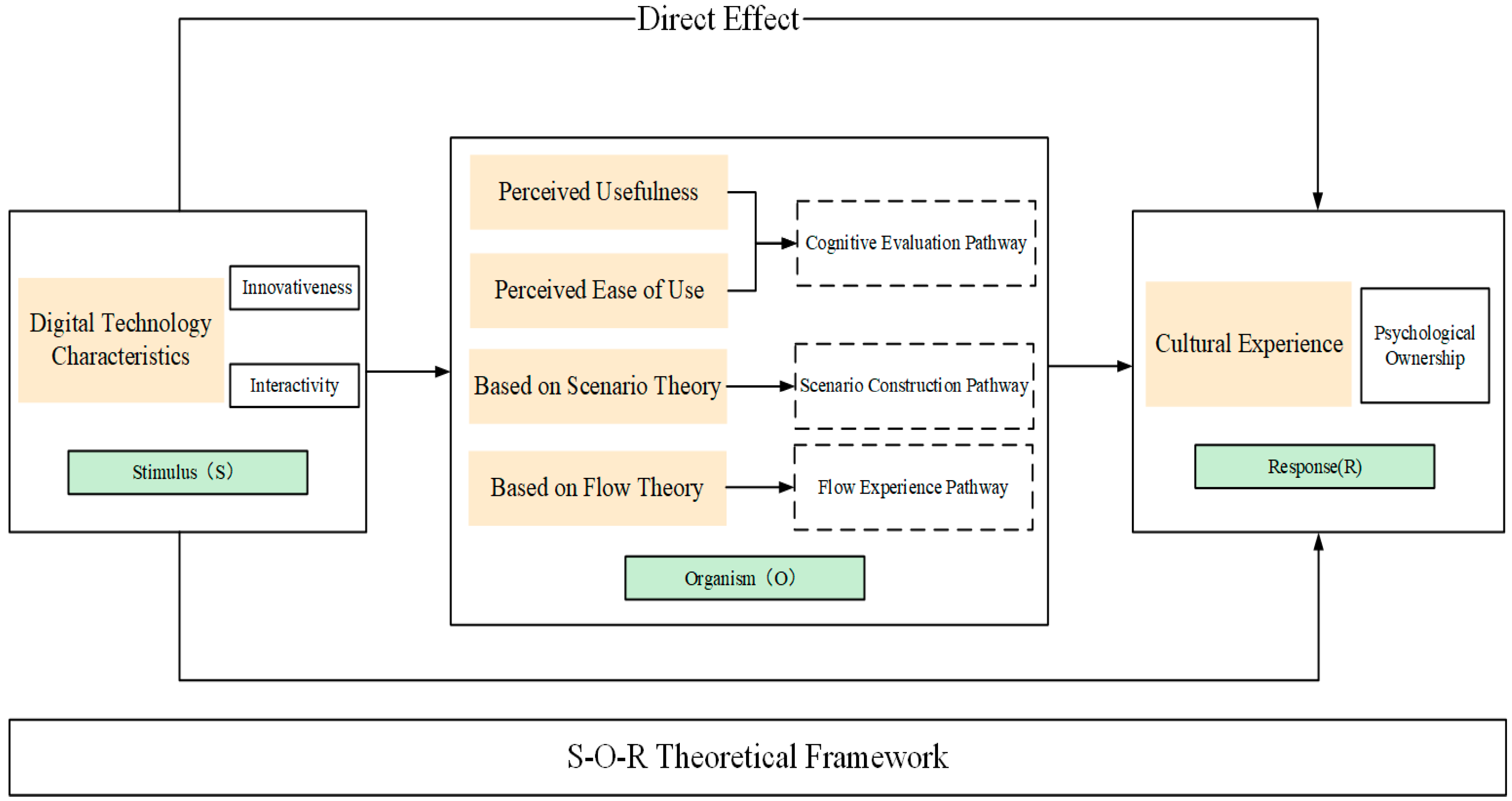 Direct Effect

Digital Technology Characteristics

Innovativeness

Interactivity

Stimulus（S）

Perceived Usefulness

Perceived Ease of Use

Cognitive Evaluation Pathway

Based on Scenario Theory

Scenario Construction Pathway

Based on Flow Theory

Flow Experience Pathway

Organism（O）

Cultural Experience

Psychological Ownership

Response(R)

S-O-R Theoretical Framework